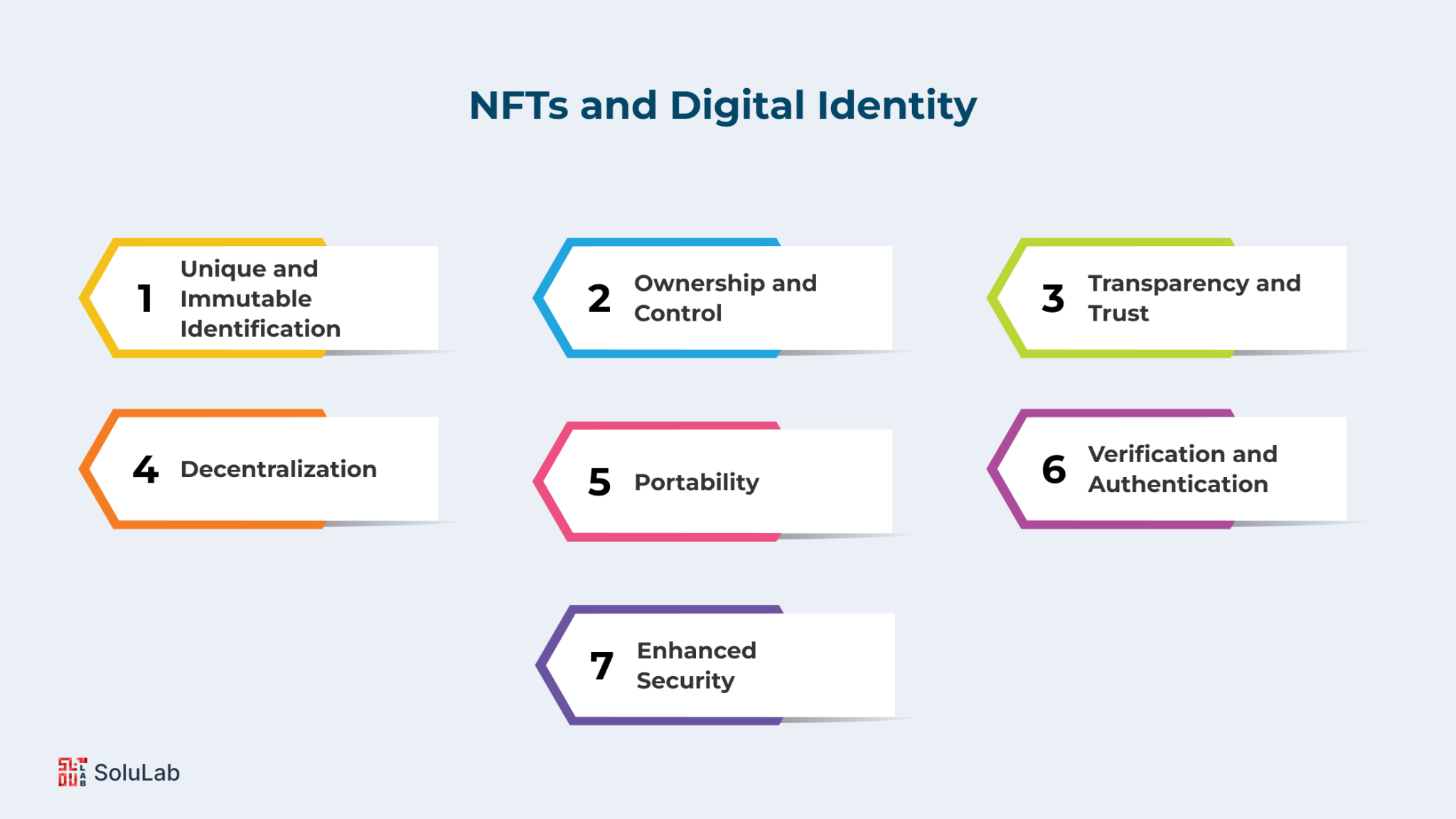 NFTs and Digital Identity

1 Unique and Immutable Identification

2 Ownership and Control

3 Transparency and Trust

4 Decentralization

5 Portability

6 Verification and Authentication

7 Enhanced Security

SoluLab